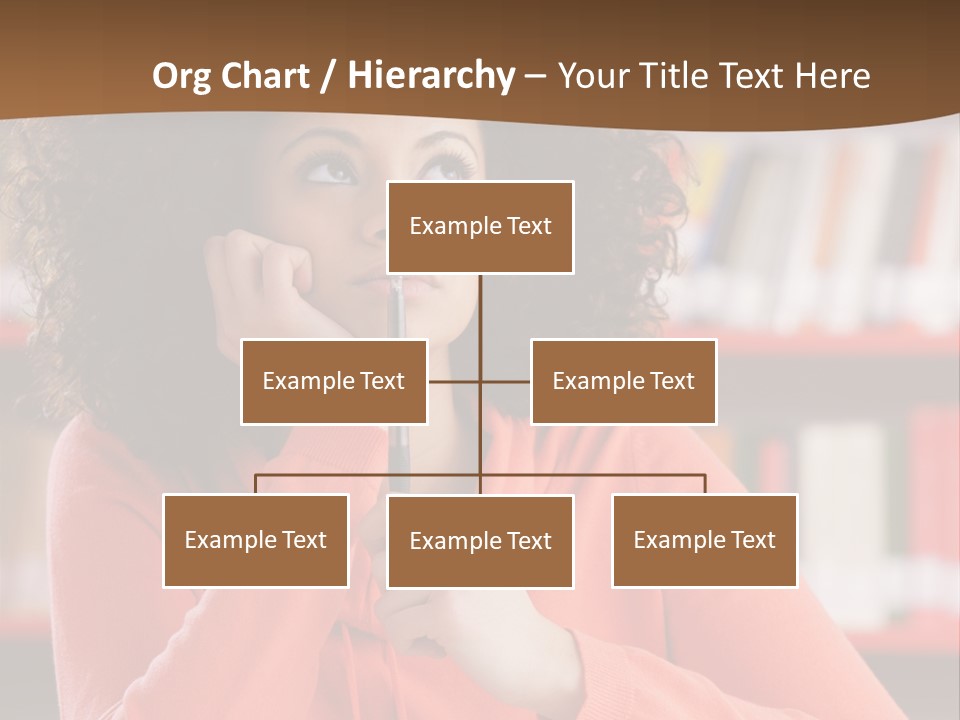 Org Chart / Hierarchy – Your Title Text Here

Example Text

Example Text

Example Text

Example Text

Example Text

Example Text